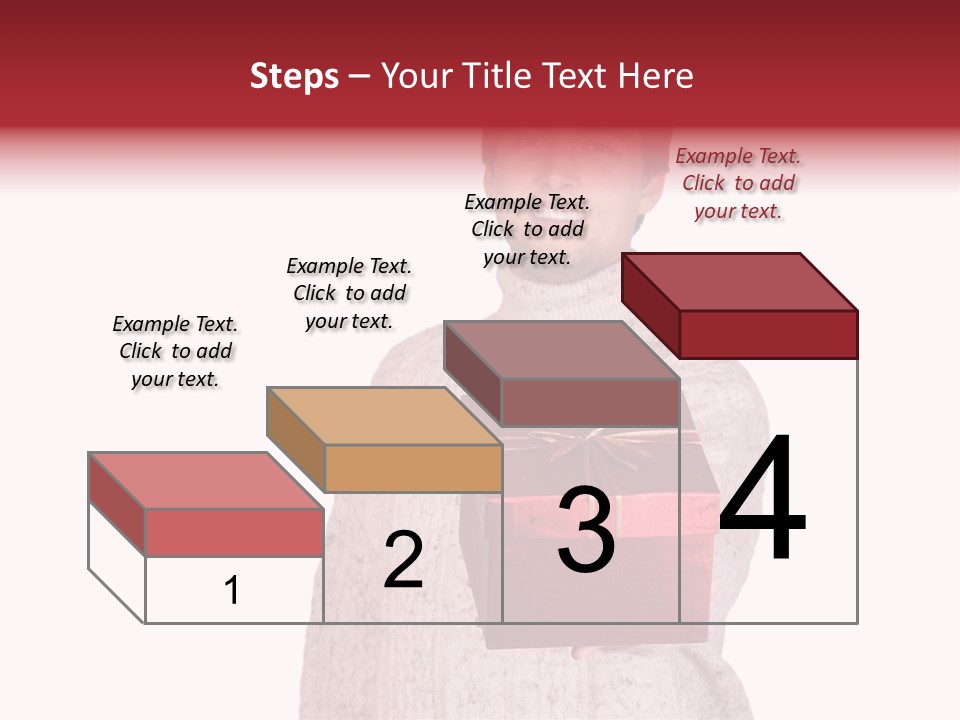 Steps – Your Title Text Here

Example Text. Click to add your text.

Example Text. Click to add your text.

Example Text. Click to add your text.

Example Text. Click to add your text.

1

2

3

4